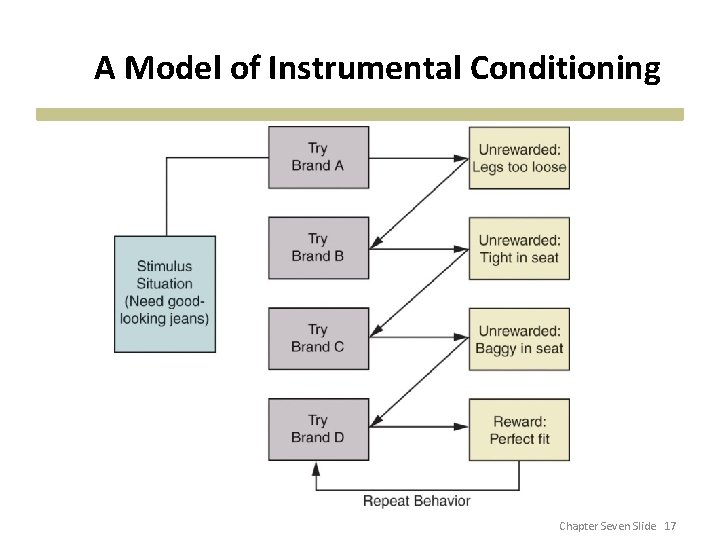 A Model of Instrumental Conditioning

Stimulus Situation (Need good-looking jeans)

Try Brand A

Unrewarded: Legs too loose

Try Brand B

Unrewarded: Tight in seat

Try Brand C

Unrewarded: Baggy in seat

Try Brand D

Reward: Perfect fit

Repeat Behavior

Chapter Seven Slide 17